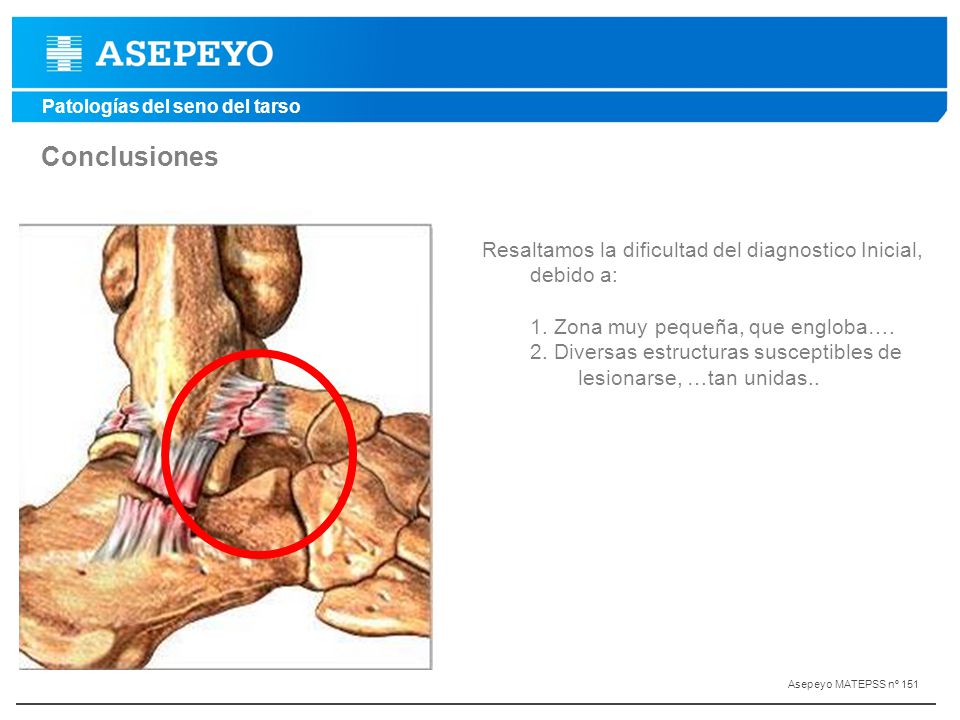 ASEPEYO

Patologías del seno del tarso

Conclusiones

Resaltamos la dificultad del diagnostico Inicial, debido a:

1. Zona muy pequeña, que engloba….
2. Diversas estructuras susceptibles de lesionarse, …tan unidas..

Asepeyo MATEPSS nº 151